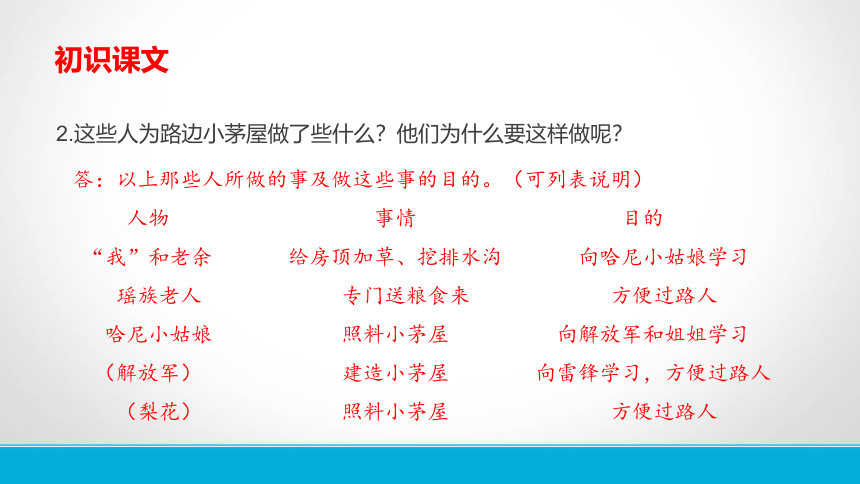 初识课文

2.这些人为路边小茅屋做了些什么？他们为什么要这样做呢？

答：以上那些人所做的事及做这些事的目的。（可列表说明）

| 人物 | 事情 | 目的 |
|---|---|---|
| “我”和老余 | 给房顶加草、挖排水沟 | 向哈尼小姑娘学习 |
| 瑶族老人 | 专门送粮食来 | 方便过路人 |
| 哈尼小姑娘 | 照料小茅屋 | 向解放军和姐姐学习 |
| （解放军） | 建造小茅屋 | 向雷锋学习，方便过路人 |
| （梨花） | 照料小茅屋 | 方便过路人 |